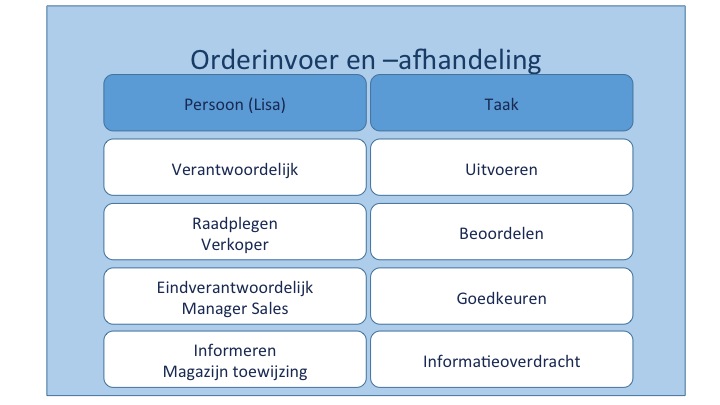 Orderinvoer en –afhandeling

| Persoon (Lisa) | Taak |
|---|---|
| Verantwoordelijk | Uitvoeren |
| Raadplegen Verkoper | Beoordelen |
| Eindverantwoordelijk Manager Sales | Goedkeuren |
| Informeren Magazijn toewijzing | Informatieoverdracht |